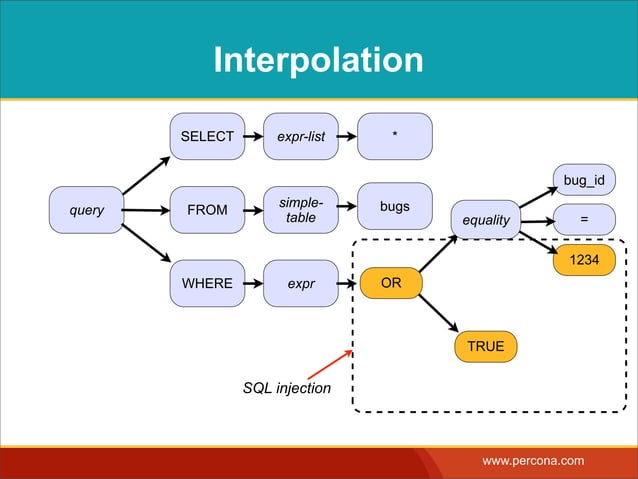 Interpolation

query

SELECT

expr-list

*

FROM

simple-table

bugs

WHERE

expr

OR

equality

bug_id

=

1234

TRUE

SQL injection

www.percona.com